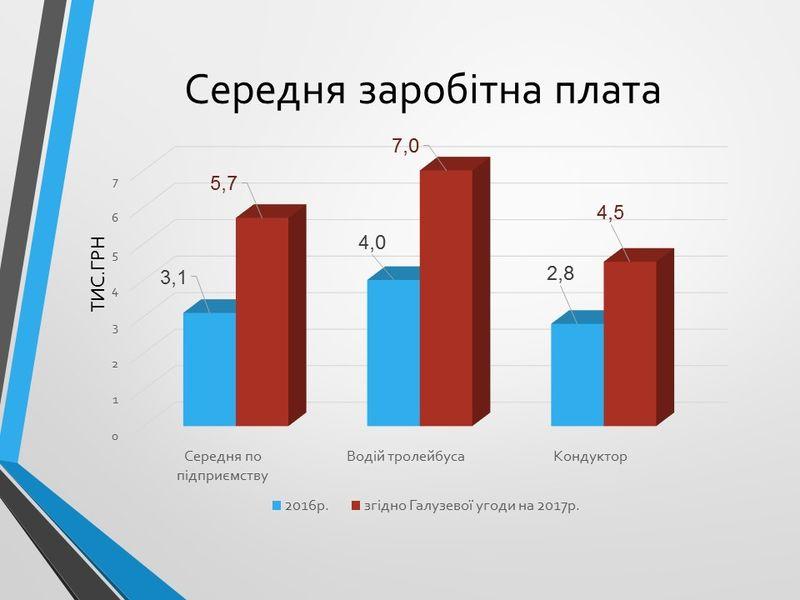 Середня заробітна плата

ТИС.ГРН

7
6
5
4
3
2
1
0

3,1
5,7
4,0
7,0
2,8
4,5

Середня по підприємству
Водій тролейбуса
Кондуктор

2016р.
згідно Галузевої угоди на 2017р.